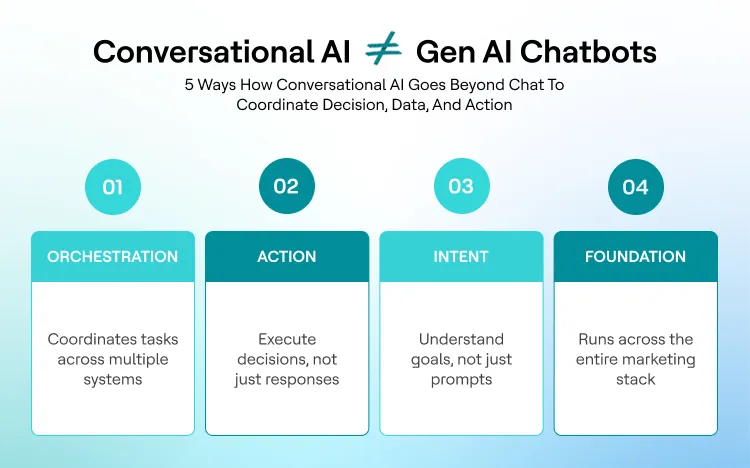 Conversational AI $\neq$ Gen AI Chatbots

5 Ways How Conversational AI Goes Beyond Chat To Coordinate Decision, Data, And Action

01

ORCHESTRATION

Coordinates tasks across multiple systems

02

ACTION

Execute decisions, not just responses

03

INTENT

Understand goals, not just prompts

04

FOUNDATION

Runs across the entire marketing stack